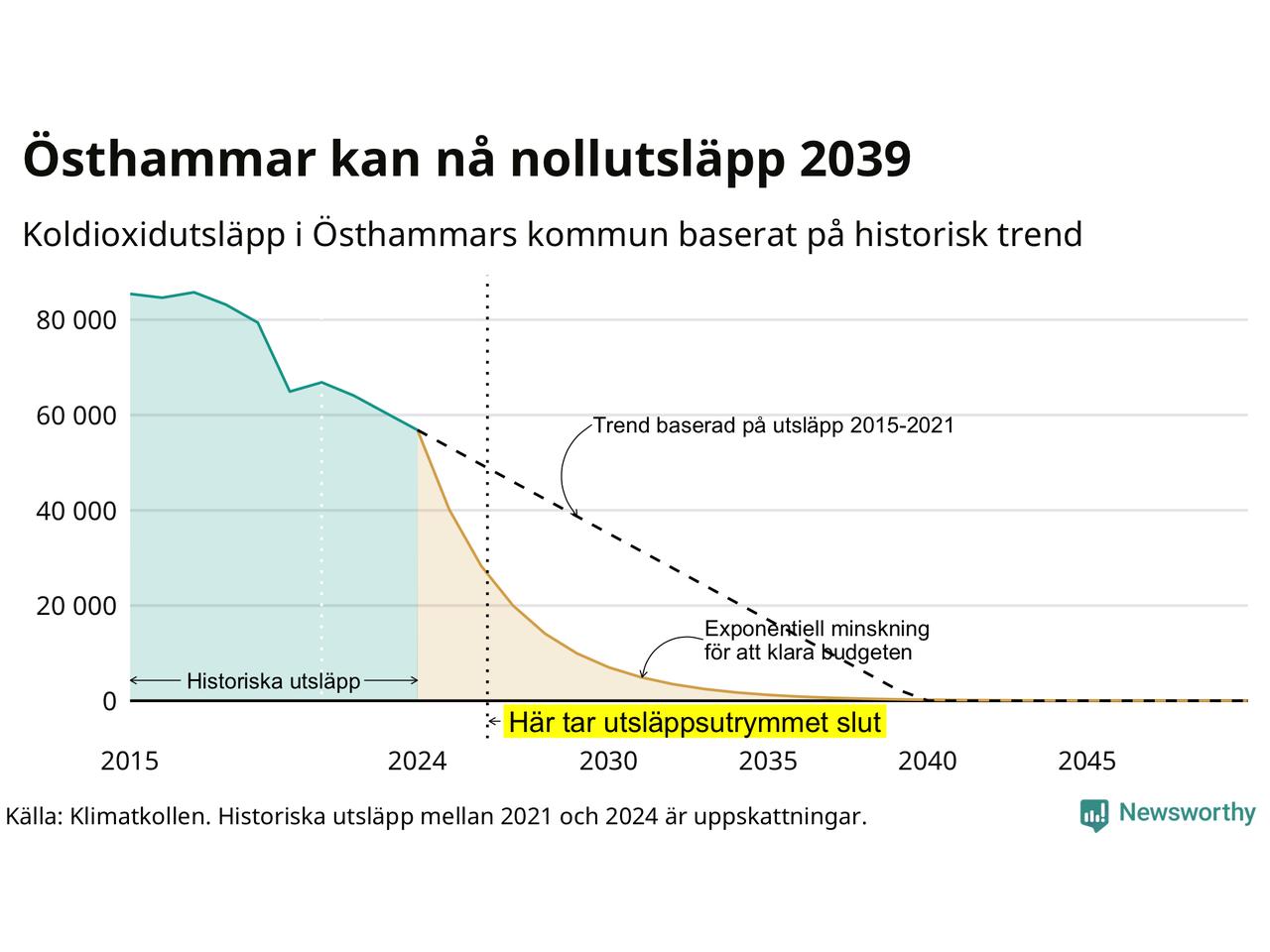 Östhammar kan nå nollutsläpp 2039

Koldioxidutsläpp i Östhammars kommun baserat på historisk trend

80 000
60 000
40 000
20 000
0

Trend baserad på utsläpp 2015-2021

Exponentiell minskning för att klara budgeten

Historiska utsläpp

Här tar utsläppsutrymmet slut

2015
2024
2030
2035
2040
2045

Källa: Klimatkollen. Historiska utsläpp mellan 2021 och 2024 är uppskattningar.

Newsworthy